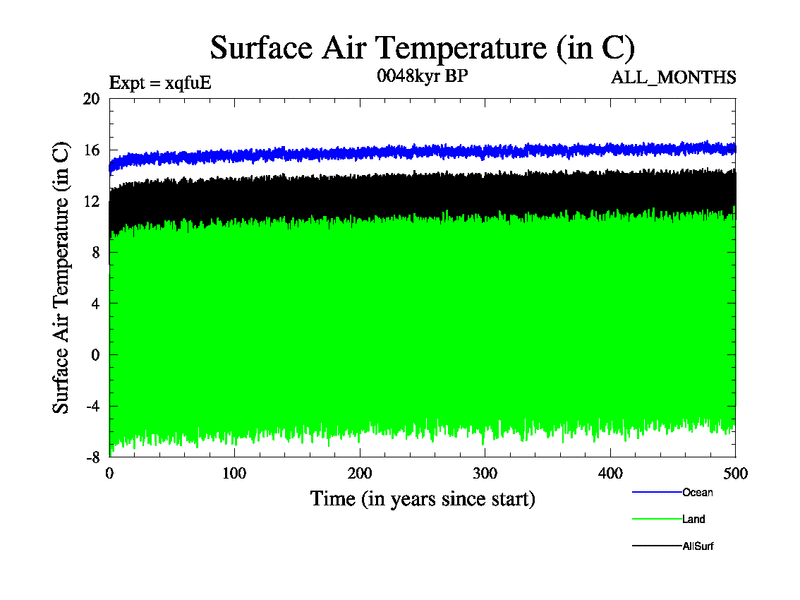 Surface Air Temperature (in C)

Expt = xqfuE

0048kyr BP

ALL_MONTHS

Surface Air Temperature (in C)

20
16
12
8
4
0
-4
-8

0
100
200
300
400
500

Time (in years since start)

Ocean

Land

AllSurf